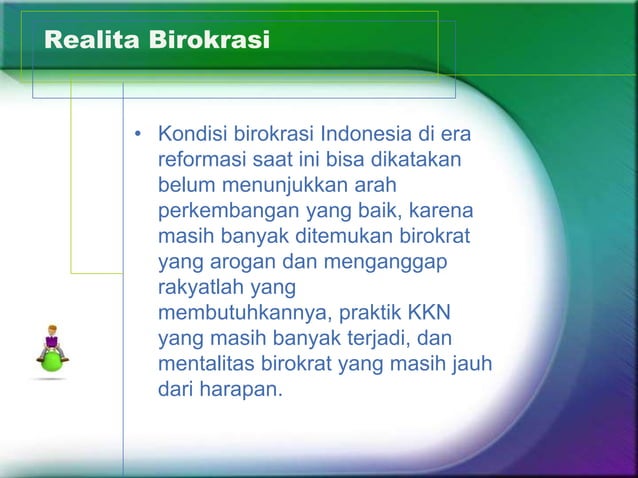 Realita Birokrasi

• Kondisi birokrasi Indonesia di era reformasi saat ini bisa dikatakan belum menunjukkan arah perkembangan yang baik, karena masih banyak ditemukan birokrat yang arogan dan menganggap rakyatlah yang membutuhkannya, praktik KKN yang masih banyak terjadi, dan mentalitas birokrat yang masih jauh dari harapan.